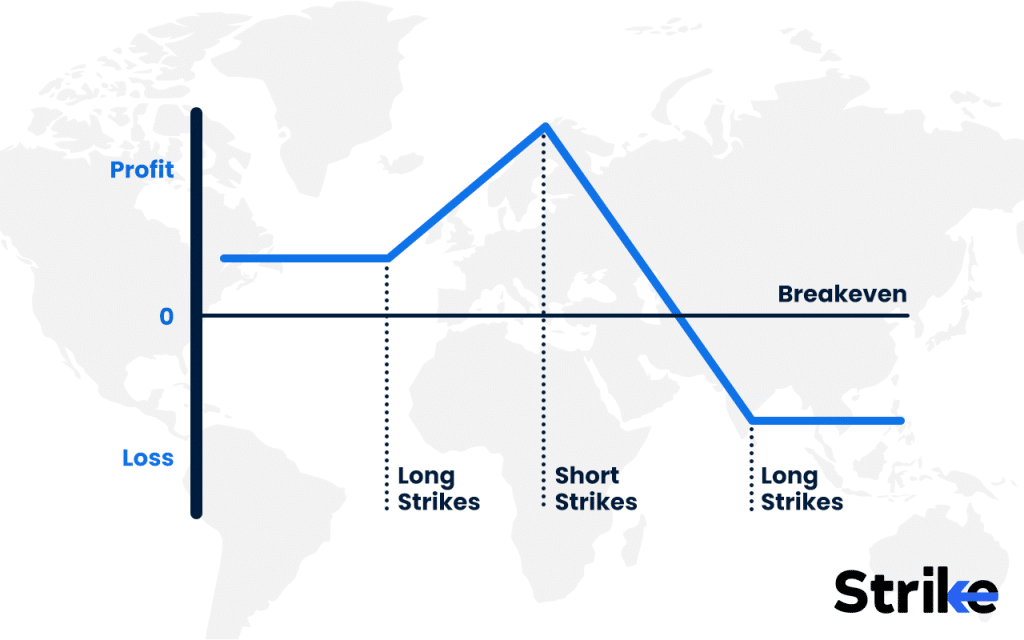 Profit

0

Loss

Breakeven

Long Strikes

Short Strikes

Long Strikes

Strike